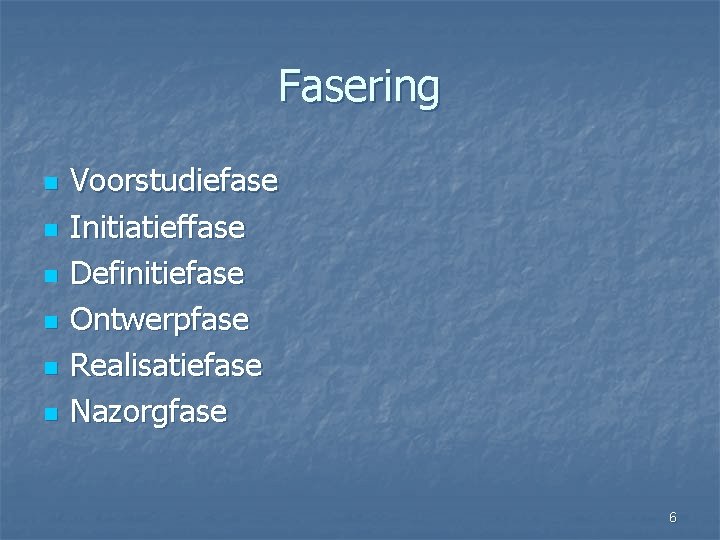 Fasering

- Voorstudiefase
- Initiatieffase
- Definitiefase
- Ontwerpfase
- Realisatiefase
- Nazorgfase

6